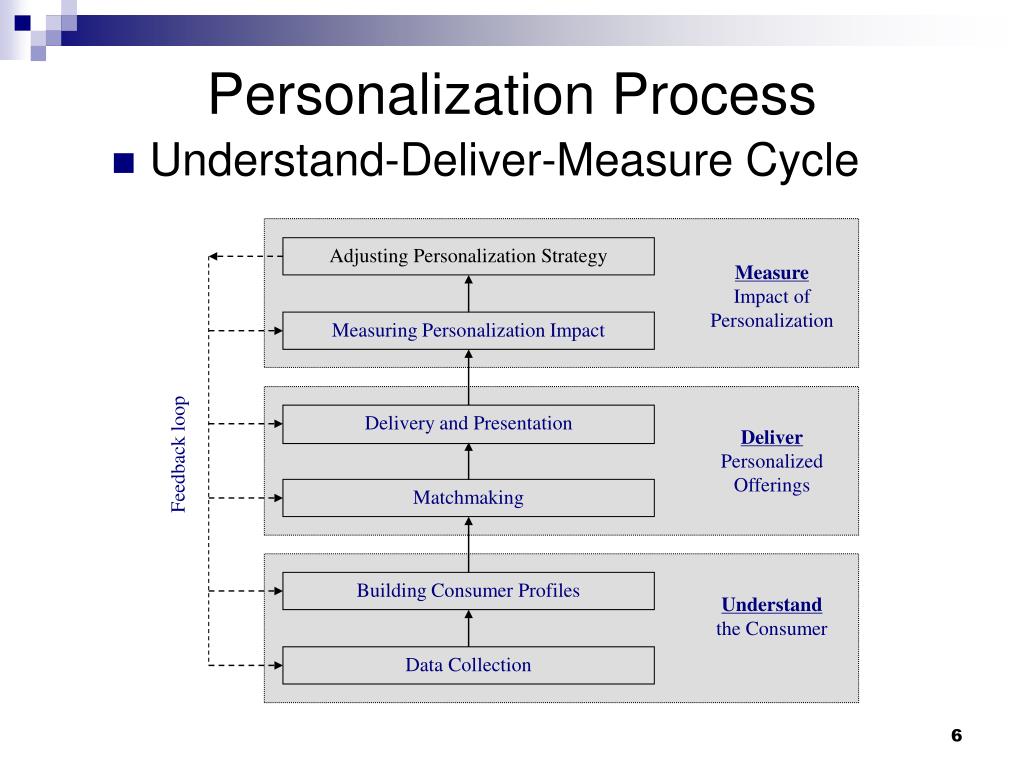 Personalization Process

Understand-Deliver-Measure Cycle

Feedback loop

Adjusting Personalization Strategy

Measuring Personalization Impact

Measure
Impact of Personalization

Delivery and Presentation

Matchmaking

Deliver
Personalized Offerings

Building Consumer Profiles

Data Collection

Understand
the Consumer

6